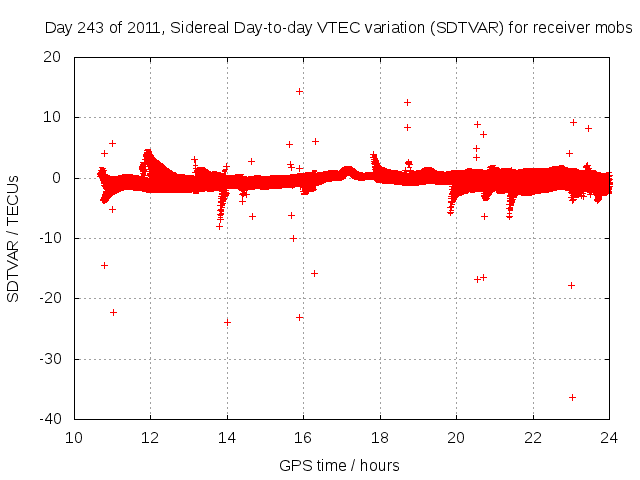 Day 243 of 2011, Sidereal Day-to-day VTEC variation (SDTVAR) for receiver mobs

SDTVAR / TECUs

20
10
0
-10
-20
-30
-40

10
12
14
16
18
20
22
24

GPS time / hours